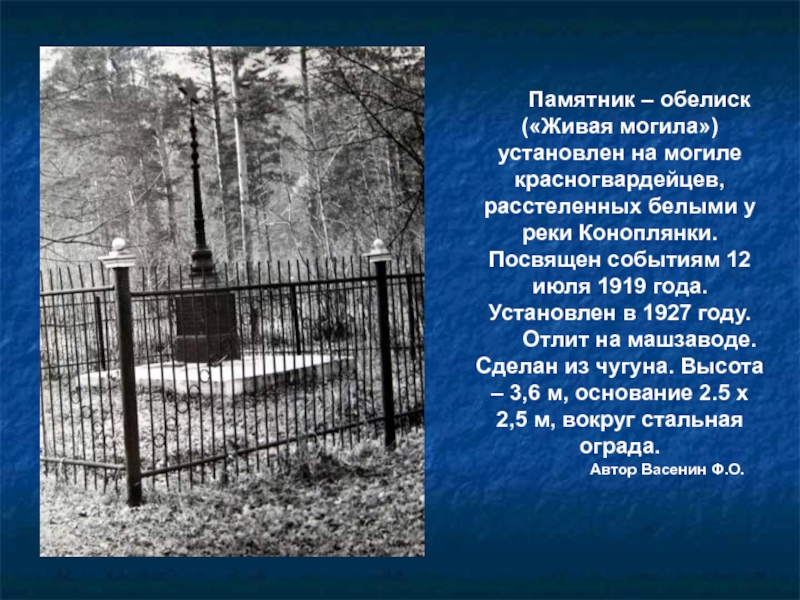 Памятник – обелиск («Живая могила») установлен на могиле красногвардейцев, расстеленных белыми у реки Коноплянки. Посвящен событиям 12 июля 1919 года. Установлен в 1927 году. Отлит на машзаводе. Сделан из чугуна. Высота – 3,6 м, основание 2.5 х 2,5 м, вокруг стальная ограда.

Автор Васенин Ф.О.